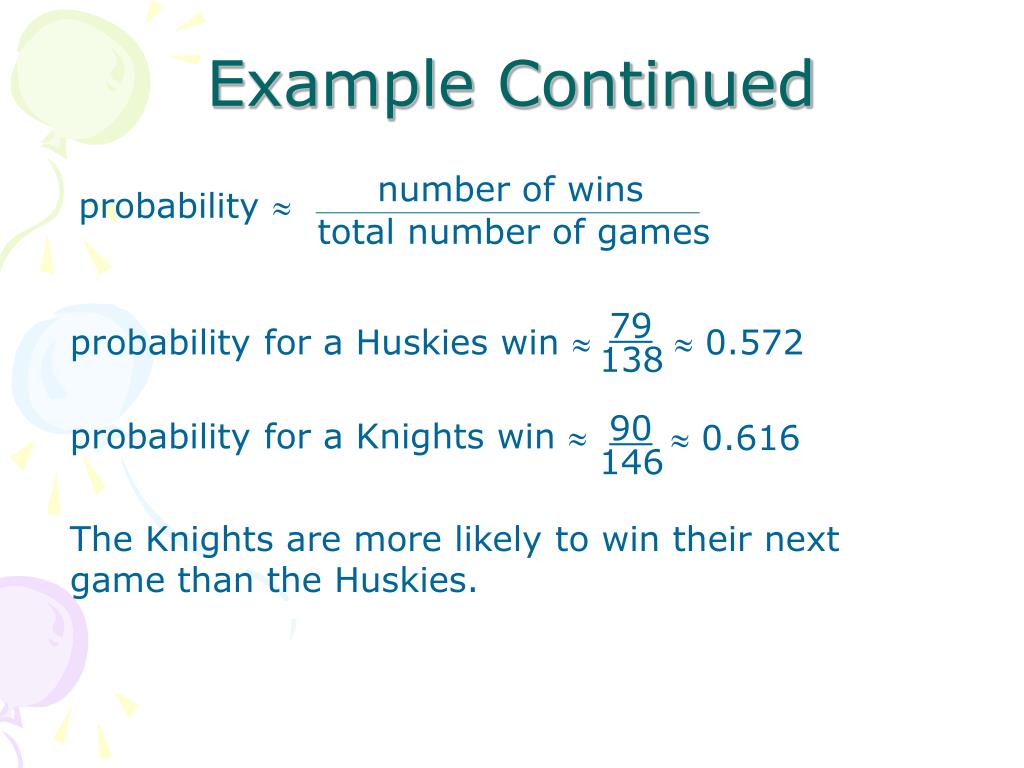 Example Continued

probability $\approx \frac{\text{number of wins}}{\text{total number of games}}$

probability for a Huskies win $\approx \frac{79}{138} \approx 0.572$

probability for a Knights win $\approx \frac{90}{146} \approx 0.616$

The Knights are more likely to win their next game than the Huskies.